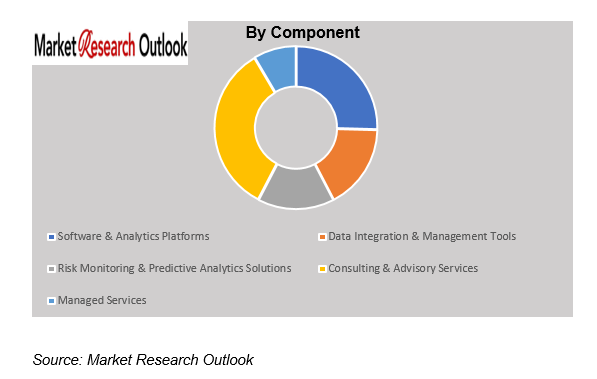 Market Research Outlook

By Component

Software & Analytics Platforms
Data Integration & Management Tools
Risk Monitoring & Predictive Analytics Solutions
Consulting & Advisory Services
Managed Services

Source: Market Research Outlook